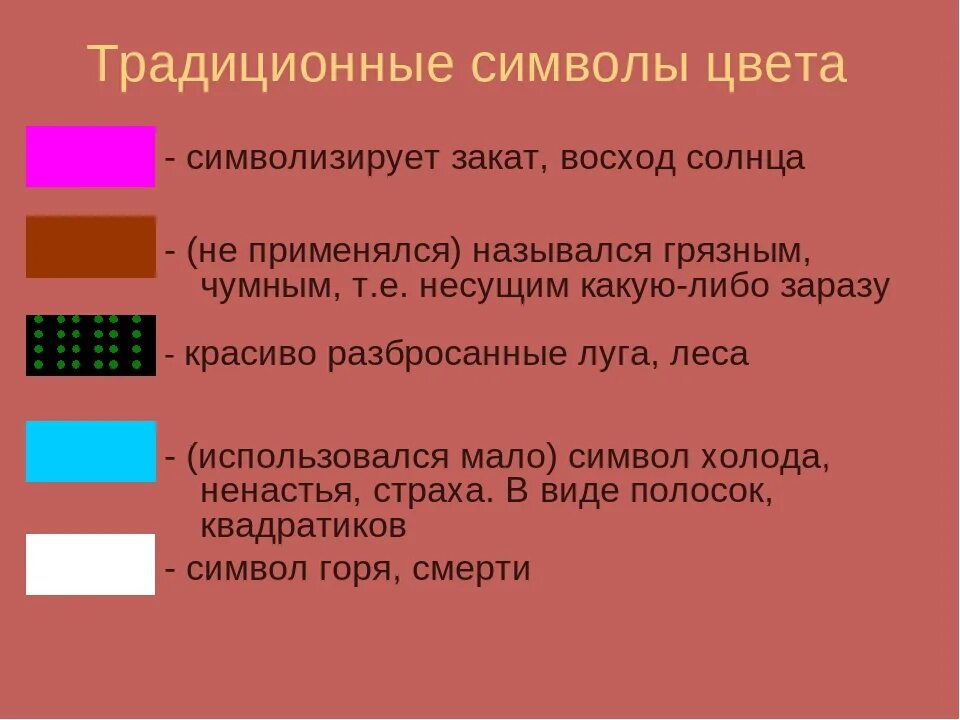 Традиционные символы цвета

- символизирует закат, восход солнца

- (не применялся) назывался грязным, чумным, т.е. несущим какую-либо заразу

- красиво разбросанные луга, леса

- (использовался мало) символ холода, ненастья, страха. В виде полосок, квадратиков

- символ горя, смерти